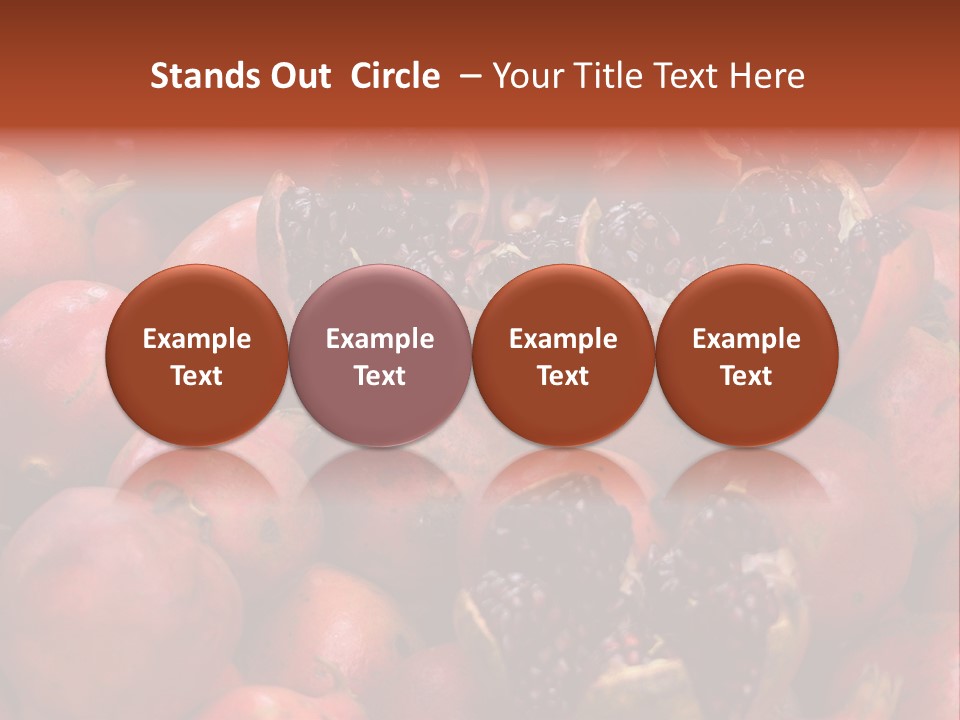 Stands Out Circle – Your Title Text Here

Example Text

Example Text

Example Text

Example Text